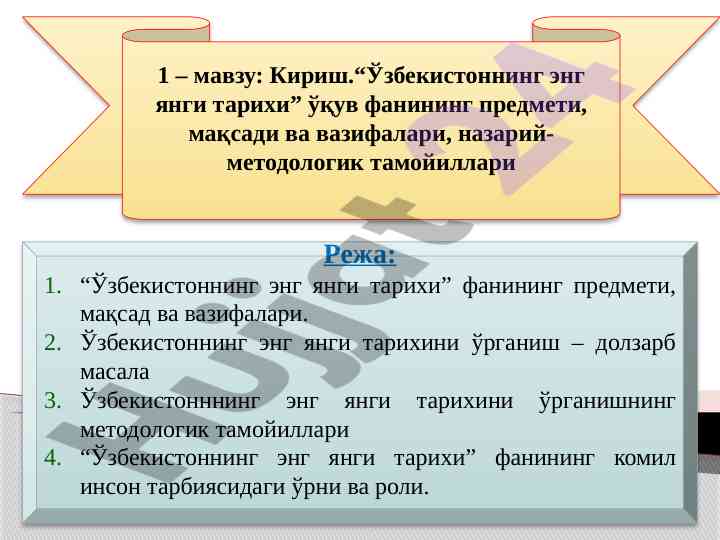 1 – мавзу: Кириш.“Ўзбекистоннинг энг янги тарихи” ўқув фанининг предмети, мақсади ва вазифалари, назарий-методологик тамойиллари

Режа:

1. “Ўзбекистоннинг энг янги тарихи” фанининг предмети, мақсад ва вазифалари.
2. Ўзбекистоннинг энг янги тарихини ўрганиш – долзарб масала
3. Ўзбекистонннинг энг янги тарихини ўрганишнинг методологик тамойиллари
4. “Ўзбекистоннинг энг янги тарихи” фанининг комил инсон тарбиясидаги ўрни ва роли.

Hujjat 24